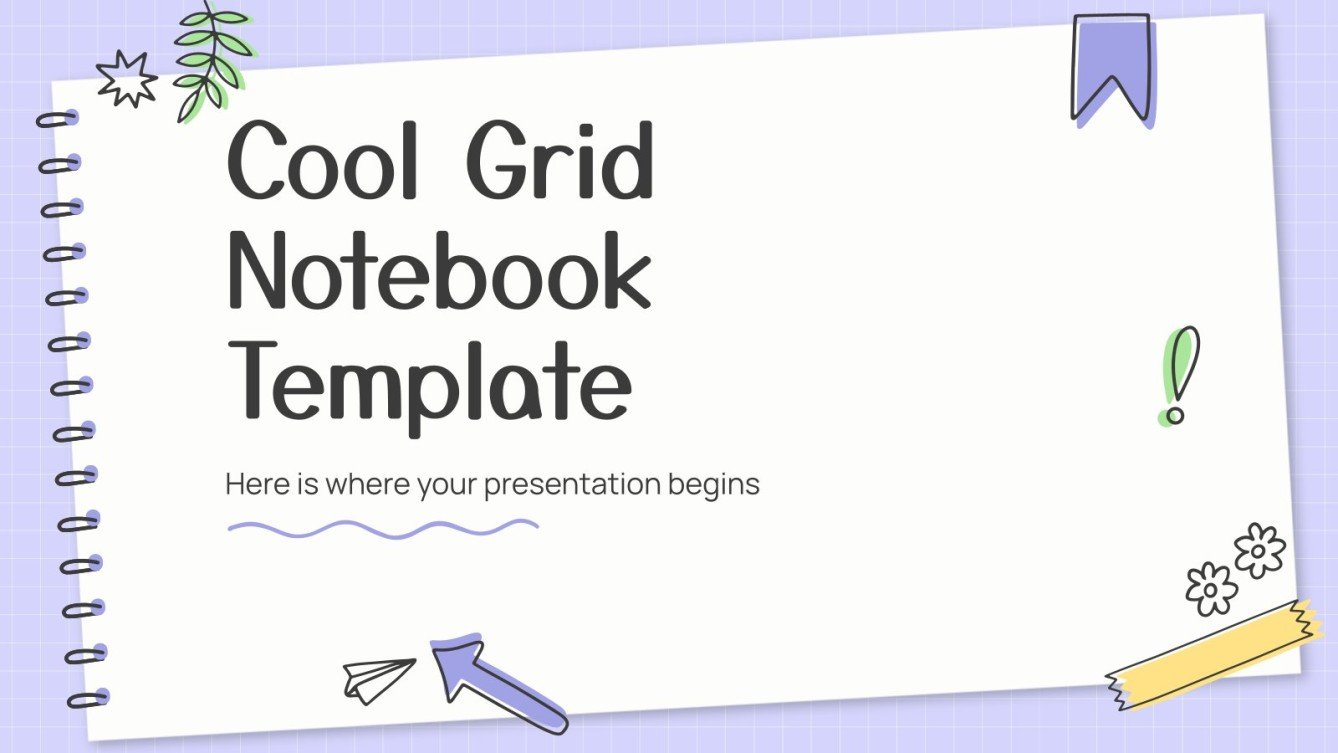 Cool Grid Notebook Template

Here is where your presentation begins